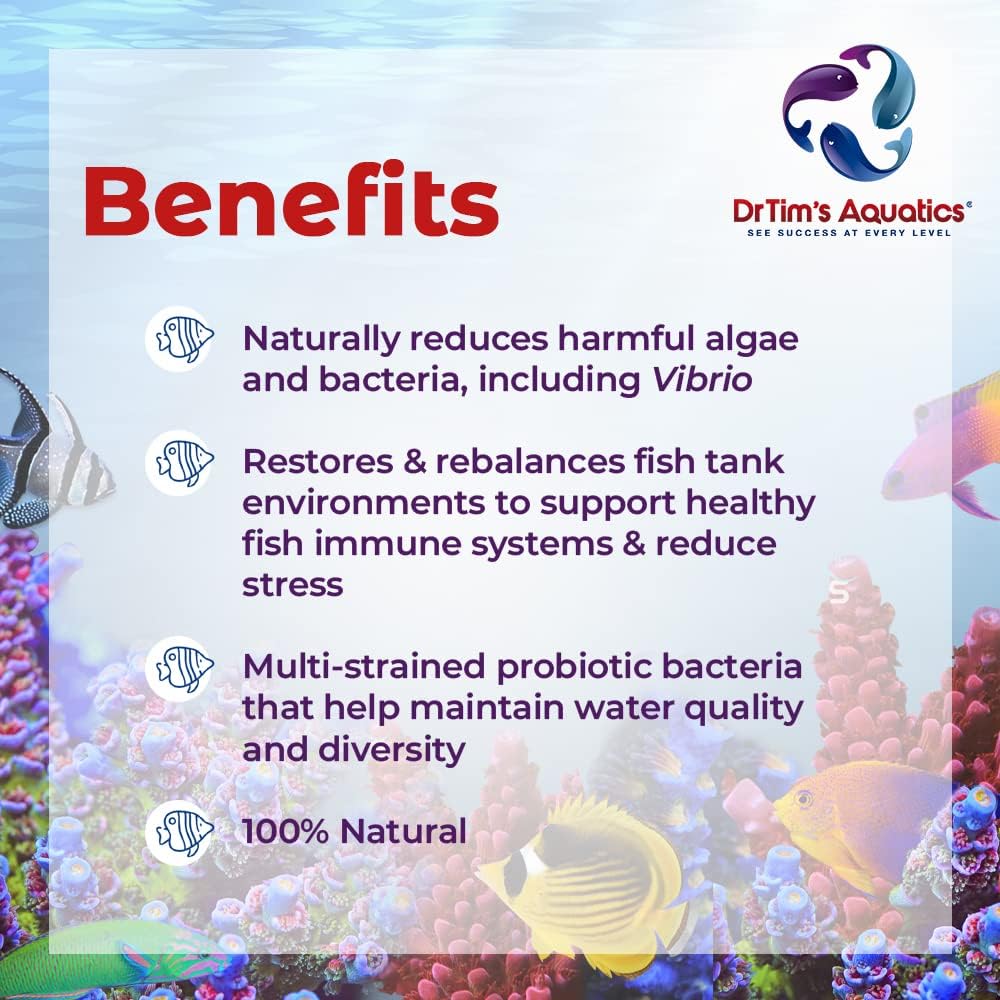 Benefits

DrTim's Aquatics®
SEE SUCCESS AT EVERY LEVEL

Naturally reduces harmful algae and bacteria, including Vibrio

Restores & rebalances fish tank environments to support healthy fish immune systems & reduce stress

Multi-strained probiotic bacteria that help maintain water quality and diversity

100% Natural